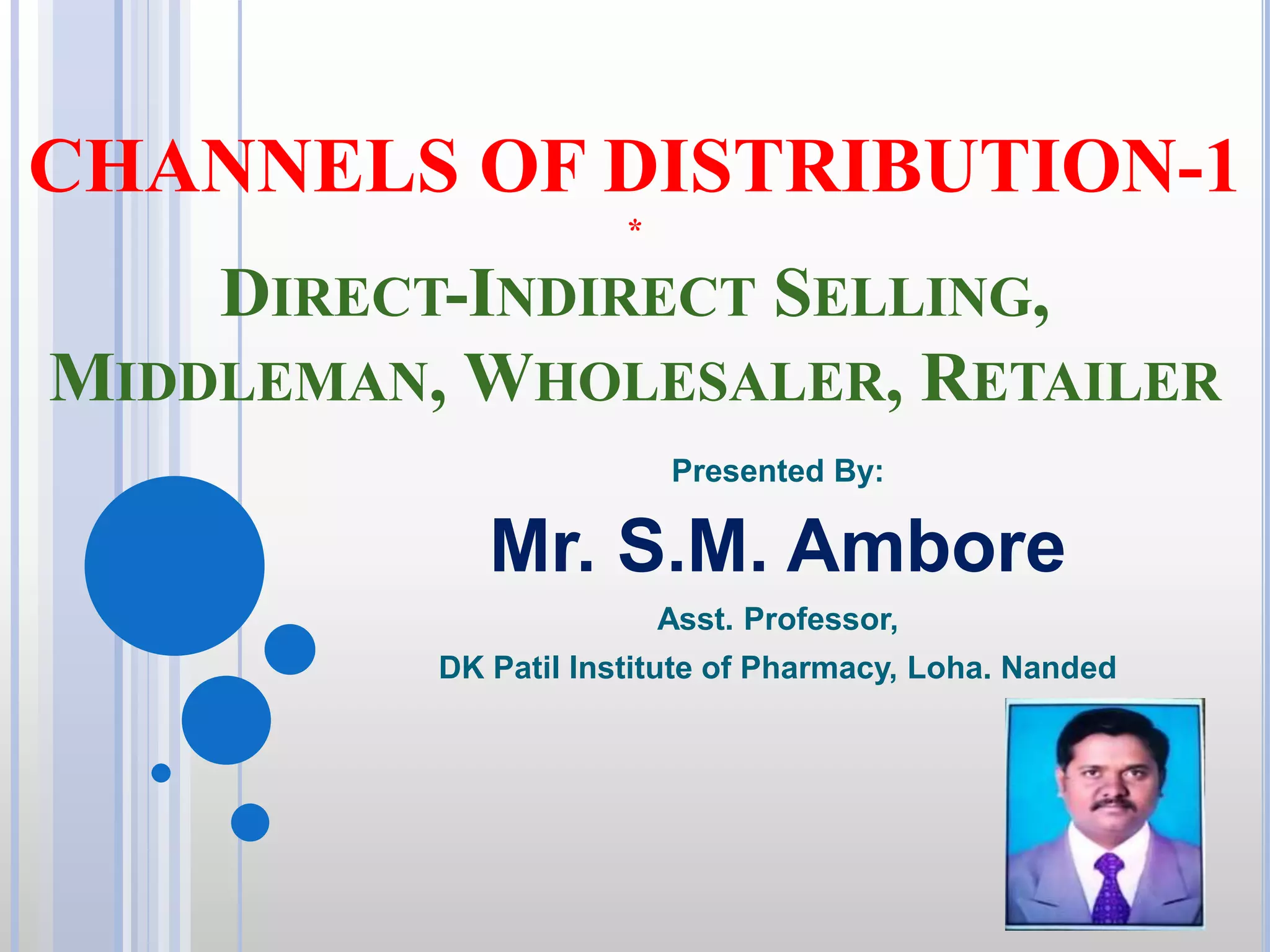 CHANNELS OF DISTRIBUTION-1
*
DIRECT-INDIRECT SELLING, MIDDLEMAN, WHOLESALER, RETAILER

Presented By:

Mr. S.M. Ambore

Asst. Professor,

DK Patil Institute of Pharmacy, Loha. Nanded